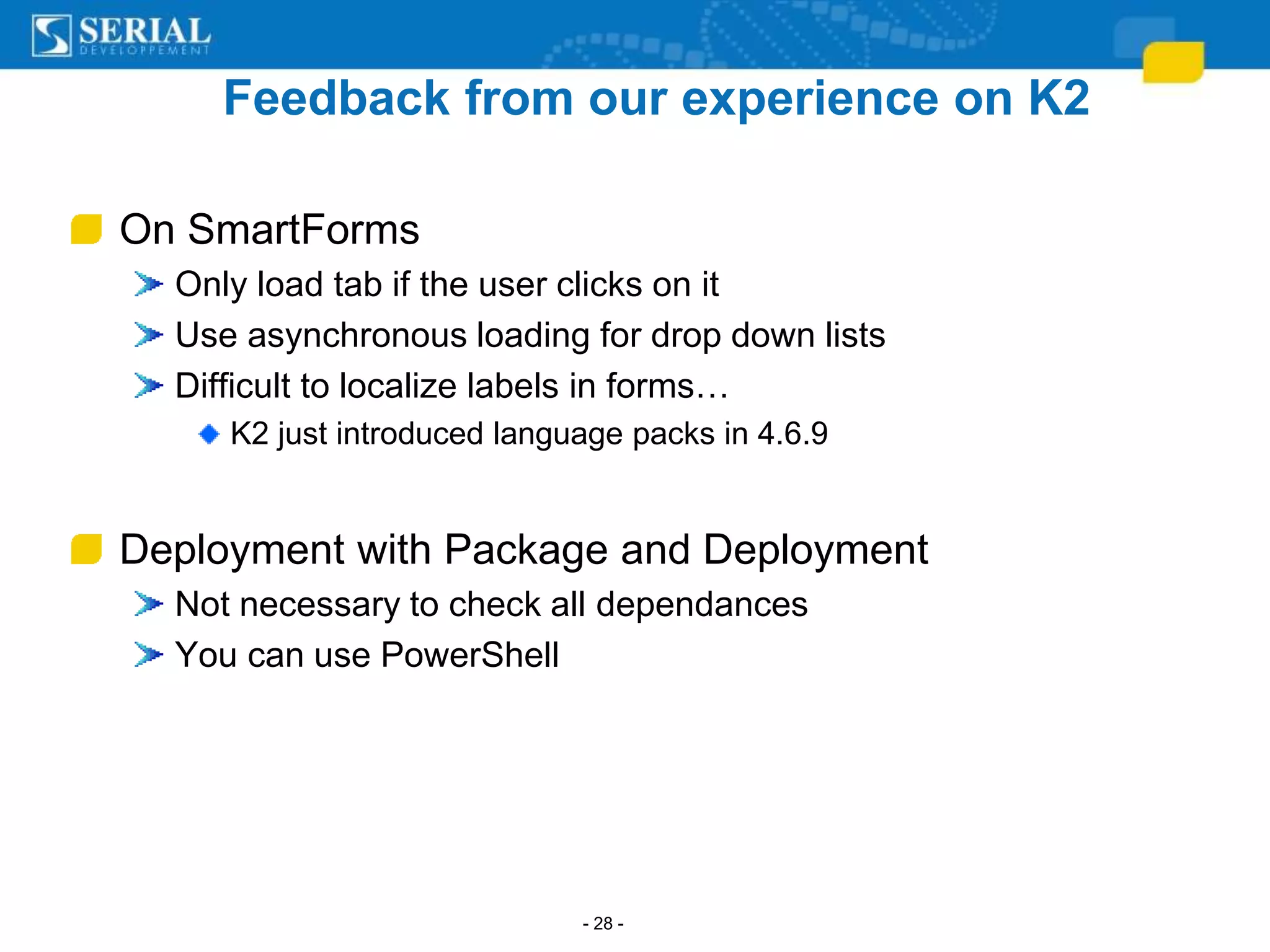 SERIAL
DEVELOPPEMENT

Feedback from our experience on K2

On SmartForms

Only load tab if the user clicks on it

Use asynchronous loading for drop down lists

Difficult to localize labels in forms…

K2 just introduced language packs in 4.6.9

Deployment with Package and Deployment

Not necessary to check all dependances

You can use PowerShell

- 28 -